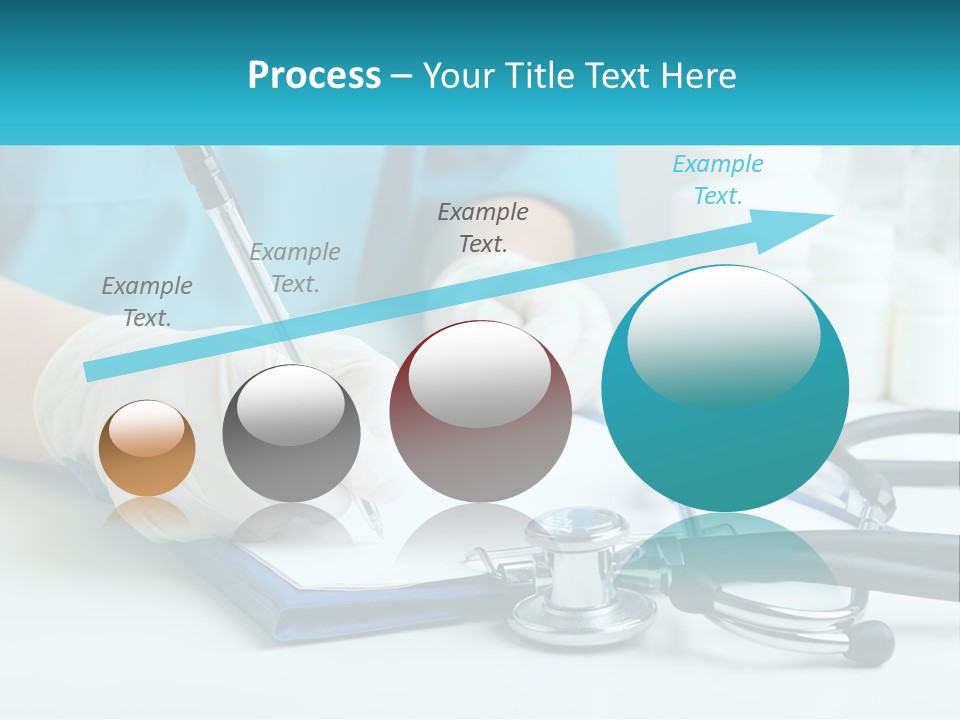 Process – Your Title Text Here

Example Text.

Example Text.

Example Text.

Example Text.